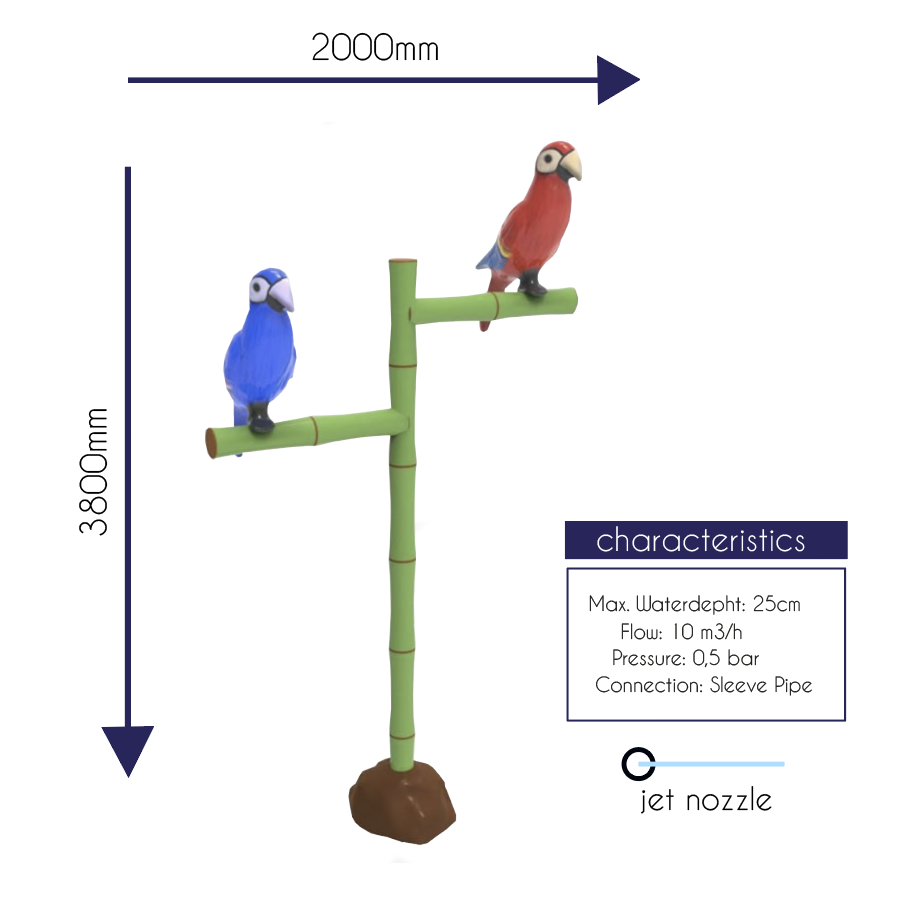 2000mm

3800mm

characteristics

Max. Waterdepht: 25cm
Flow: 10 m3/h
Pressure: 0,5 bar
Connection: Sleeve Pipe

jet nozzle